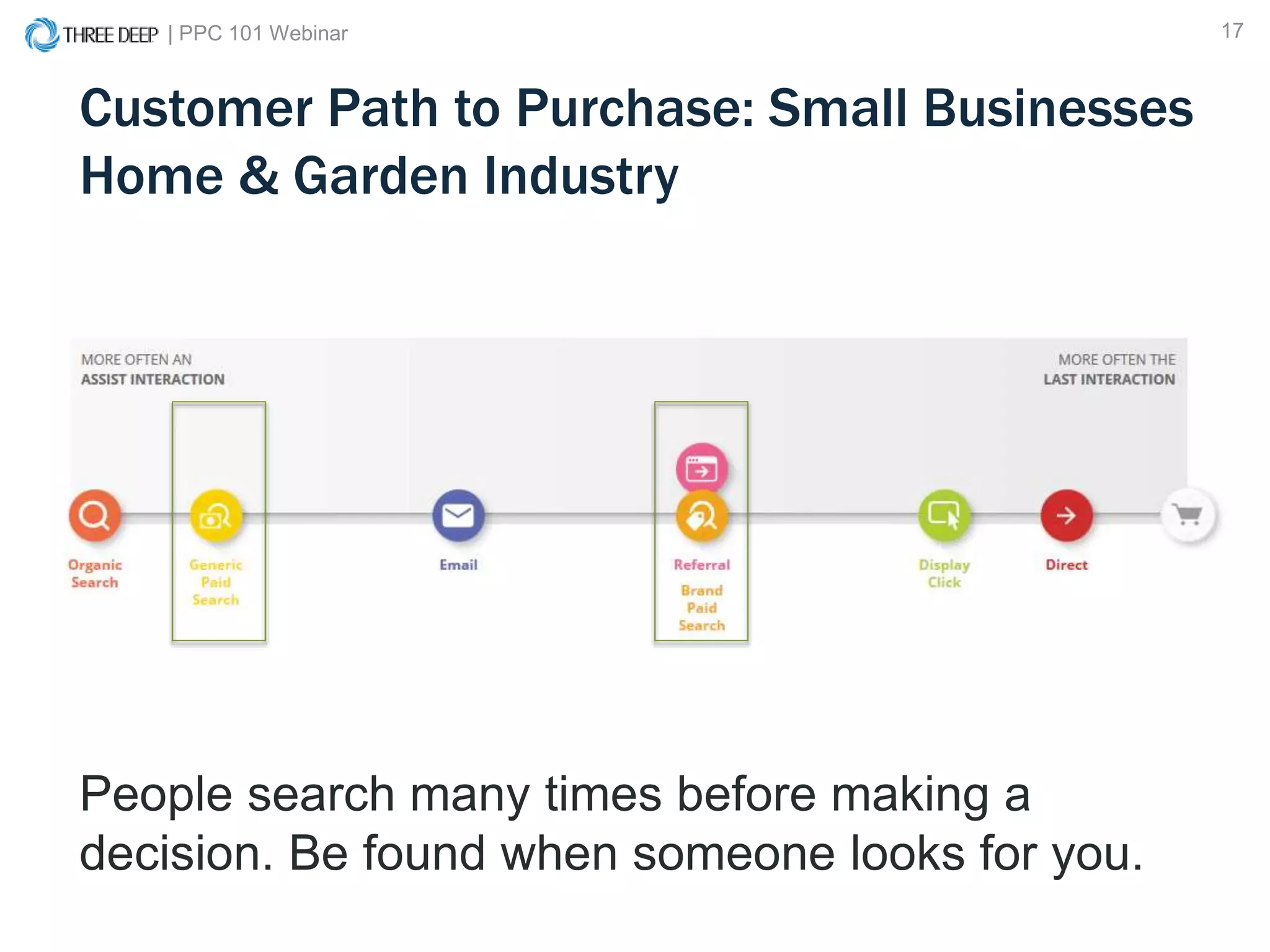 THREE DEEP | PPC 101 Webinar

17

Customer Path to Purchase: Small Businesses Home & Garden Industry

MORE OFTEN AN ASSIST INTERACTION

MORE OFTEN THE LAST INTERACTION

Organic Search

Generic Paid Search

Email

Referral

Brand Paid Search

Display Click

Direct

People search many times before making a decision. Be found when someone looks for you.